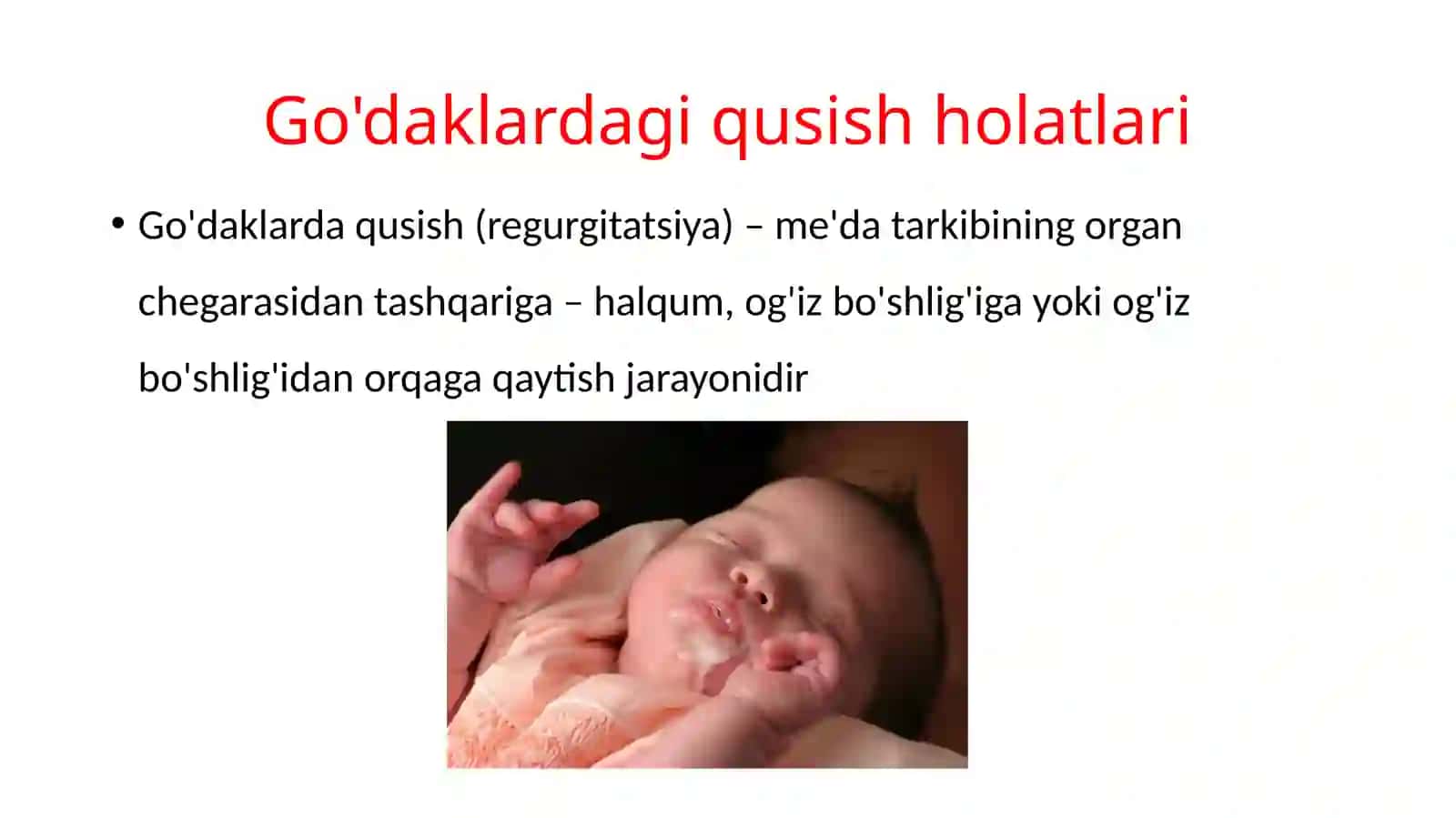 Go'daklardagi qusish holatlari

• Go'daklarda qusish (regurgitatsiya) – me'da tarkibining organ chegarasidan tashqariga – halqum, og'iz bo'shlig'iga yoki og'iz bo'shlig'idan orqaga qaytish jarayonidir